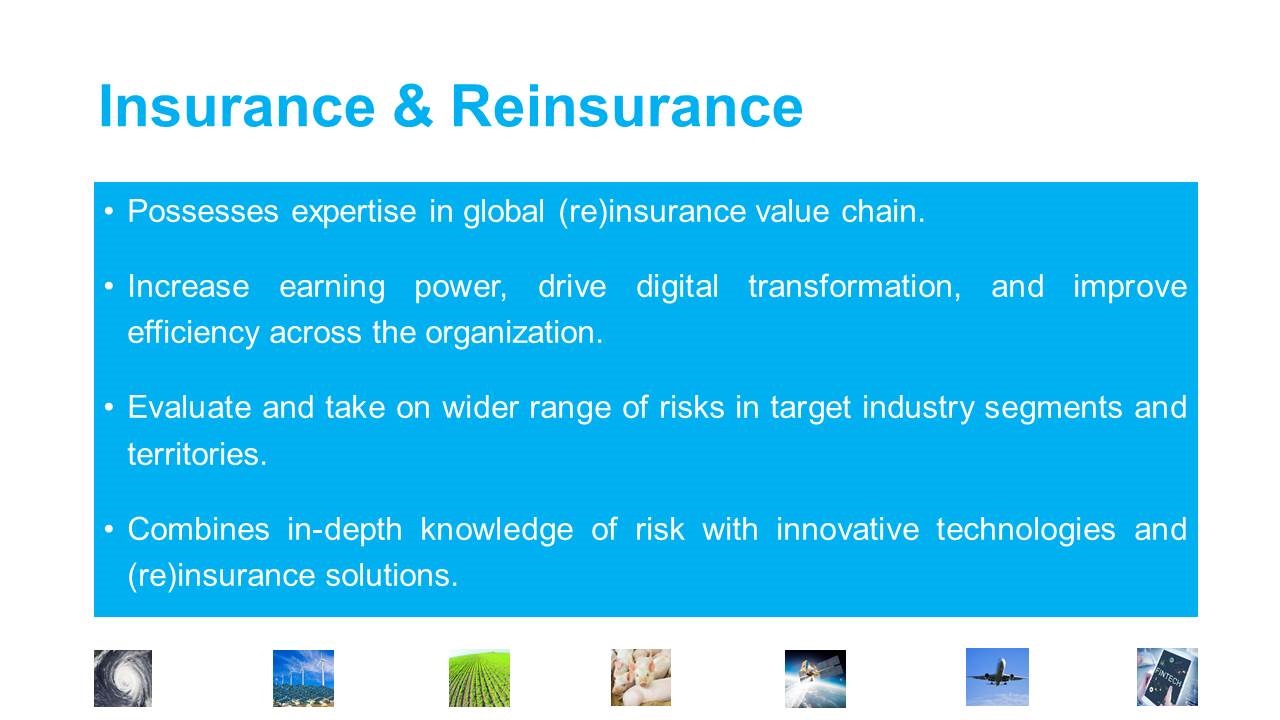 Insurance & Reinsurance

• Possesses expertise in global (re)insurance value chain.

• Increase earning power, drive digital transformation, and improve efficiency across the organization.

• Evaluate and take on wider range of risks in target industry segments and territories.

• Combines in-depth knowledge of risk with innovative technologies and (re)insurance solutions.

FINTECH